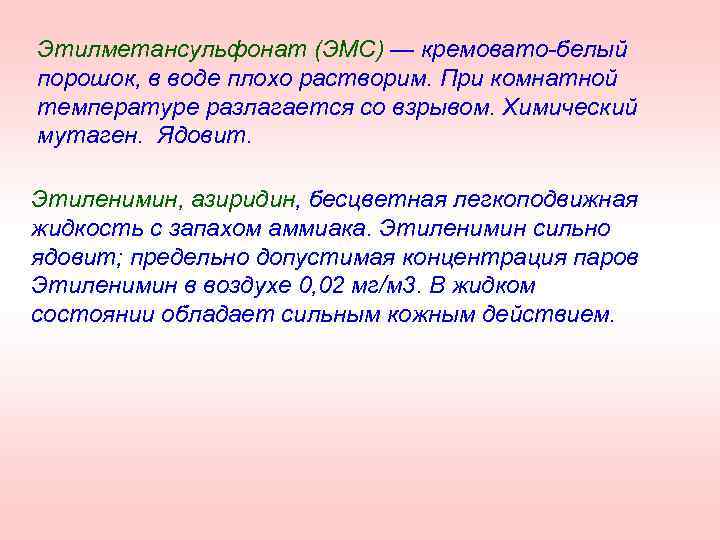 Этилметансульфонат (ЭМС) — кремовато-белый порошок, в воде плохо растворим. При комнатной температуре разлагается со взрывом. Химический мутаген. Ядовит.

Этиленимин, азиридин, бесцветная легкоподвижная жидкость с запахом аммиака. Этиленимин сильно ядовит; предельно допустимая концентрация паров Этиленимин в воздухе 0,02 мг/м3. В жидком состоянии обладает сильным кожным действием.